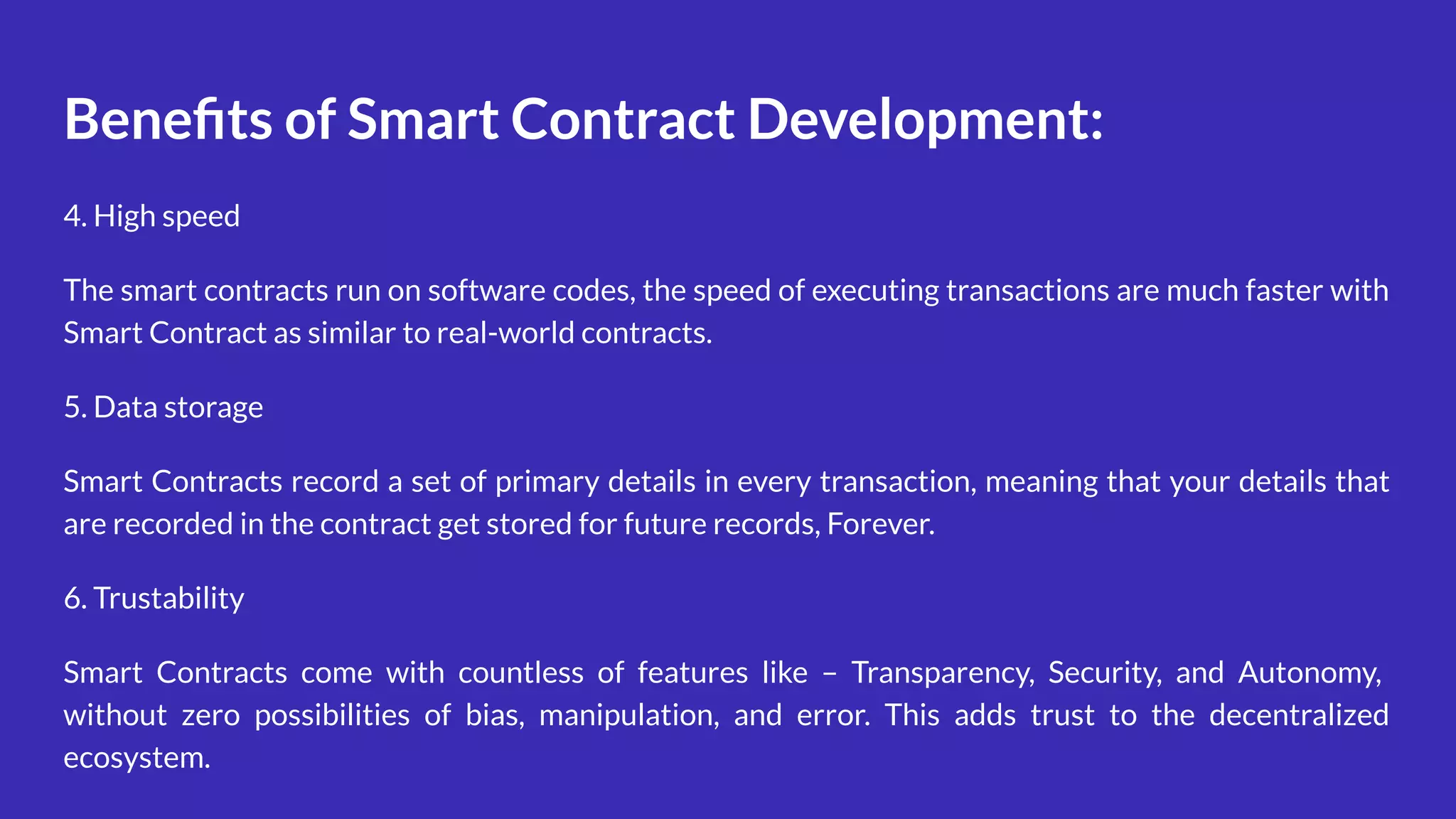 Benefits of Smart Contract Development:

4. High speed

The smart contracts run on software codes, the speed of executing transactions are much faster with Smart Contract as similar to real-world contracts.

5. Data storage

Smart Contracts record a set of primary details in every transaction, meaning that your details that are recorded in the contract get stored for future records, Forever.

6. Trustability

Smart Contracts come with countless of features like – Transparency, Security, and Autonomy, without zero possibilities of bias, manipulation, and error. This adds trust to the decentralized ecosystem.